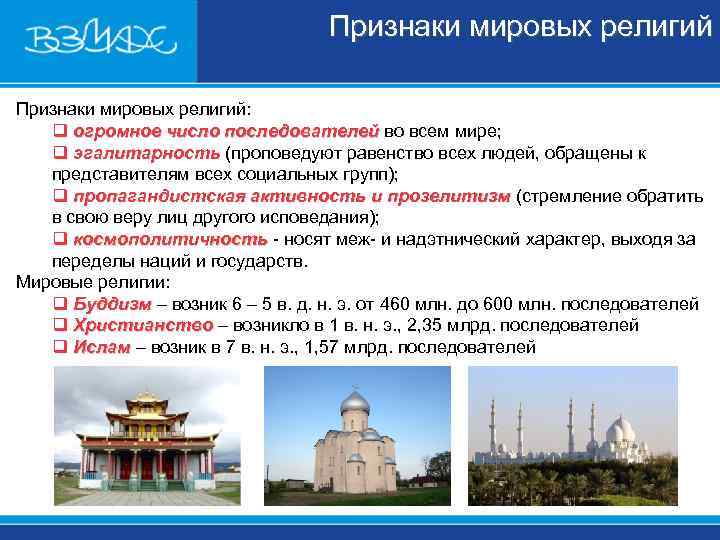 ВЗМАХ

Признаки мировых религий

Признаки мировых религий:
❑ огромное число последователей во всем мире;
❑ эгалитарность (проповедуют равенство всех людей, обращены к представителям всех социальных групп);
❑ пропагандистская активность и прозелитизм (стремление обратить в свою веру лиц другого исповедания);
❑ космополитичность - носят меж- и надэтнический характер, выходя за переделы наций и государств.
Мировые религии:
❑ Буддизм – возник 6 – 5 в. д. н. э. от 460 млн. до 600 млн. последователей
❑ Христианство – возникло в 1 в. н. э., 2,35 млрд. последователей
❑ Ислам – возник в 7 в. н. э., 1,57 млрд. последователей